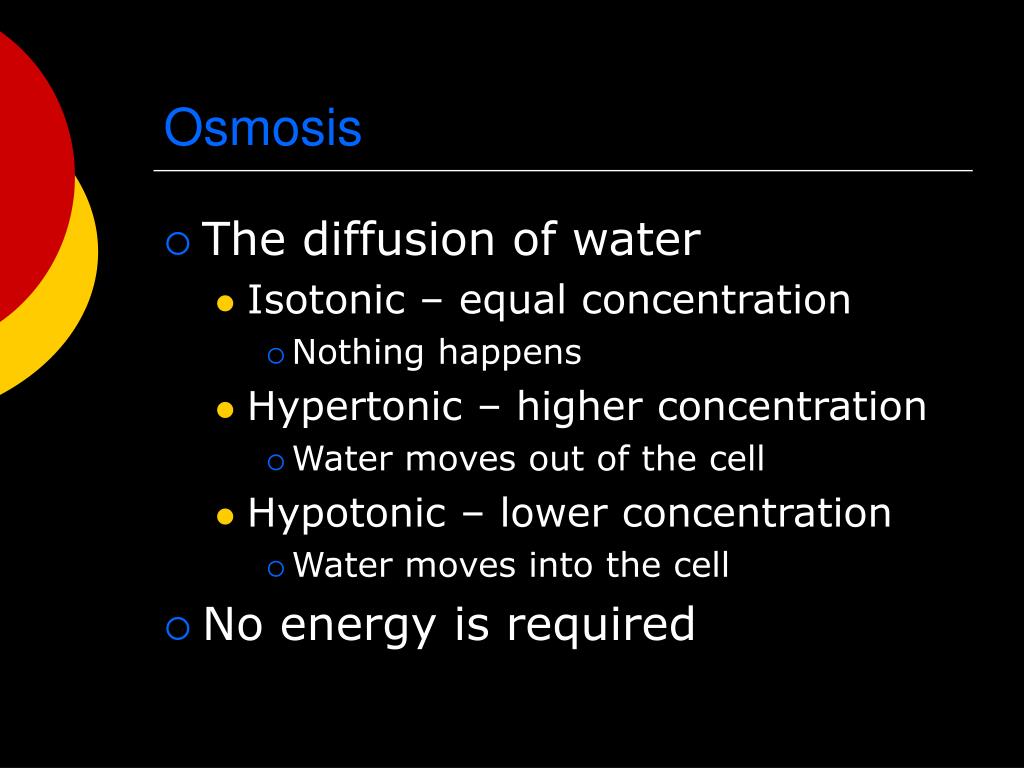 Osmosis

The diffusion of water
Isotonic – equal concentration
Nothing happens
Hypertonic – higher concentration
Water moves out of the cell
Hypotonic – lower concentration
Water moves into the cell
No energy is required